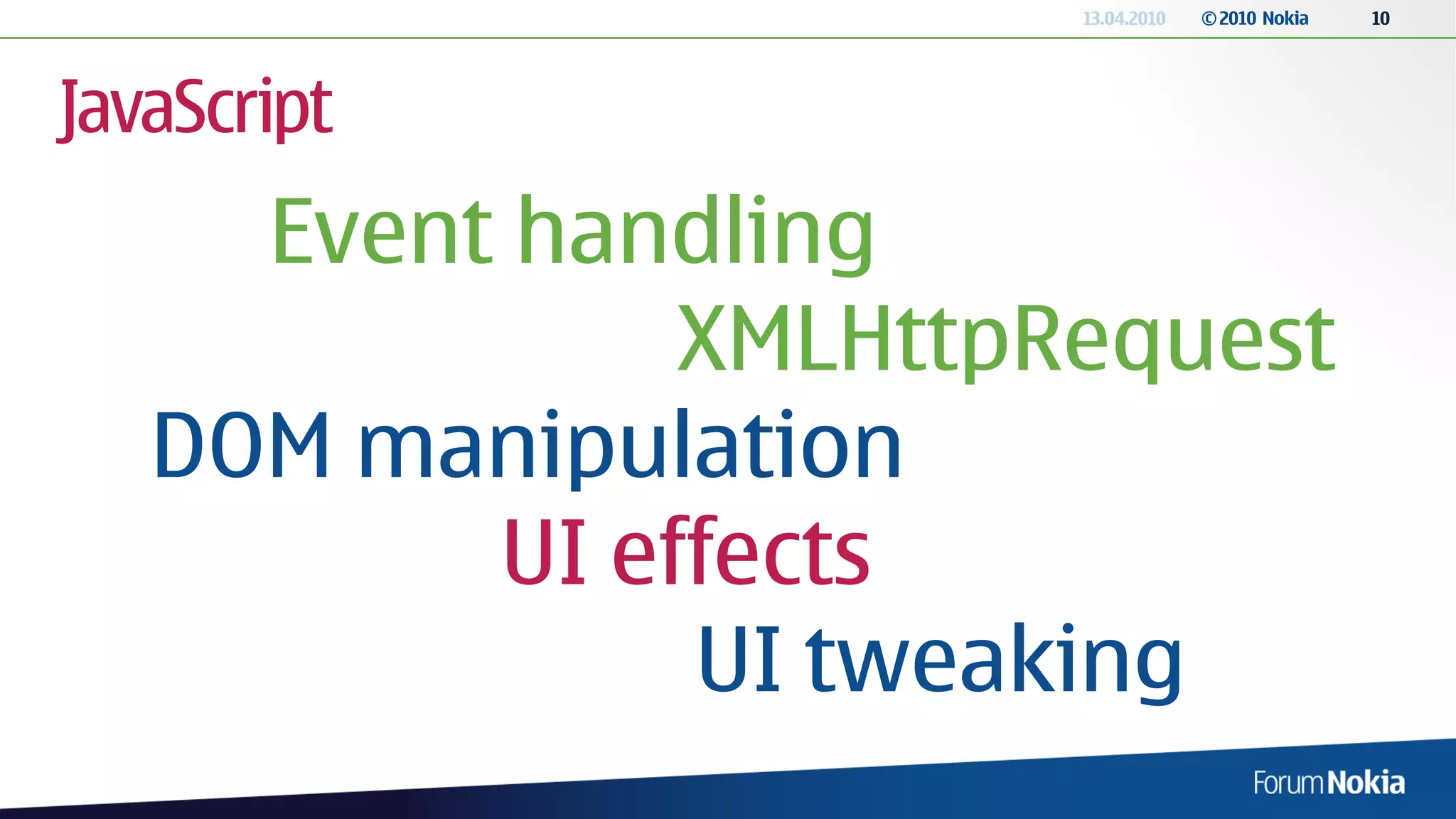 13.04.2010 © 2010 Nokia 10

JavaScript

Event handling

XMLHttpRequest

DOM manipulation

UI effects

UI tweaking

Forum Nokia